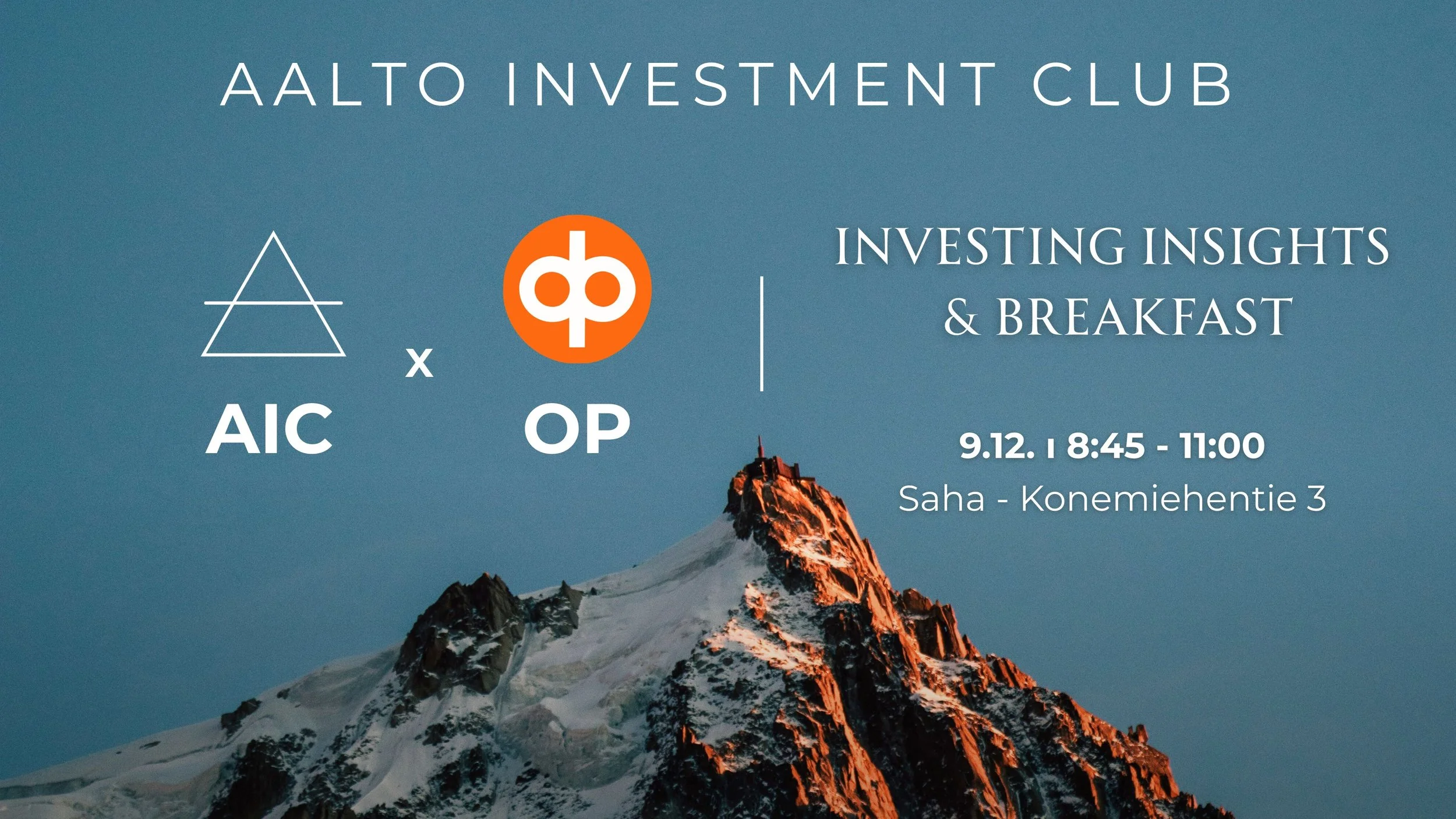 AALTO INVESTMENT CLUB

AIC

x

OP

INVESTING INSIGHTS & BREAKFAST

9.12. ı 8:45 - 11:00
Saha - Konemiehentie 3